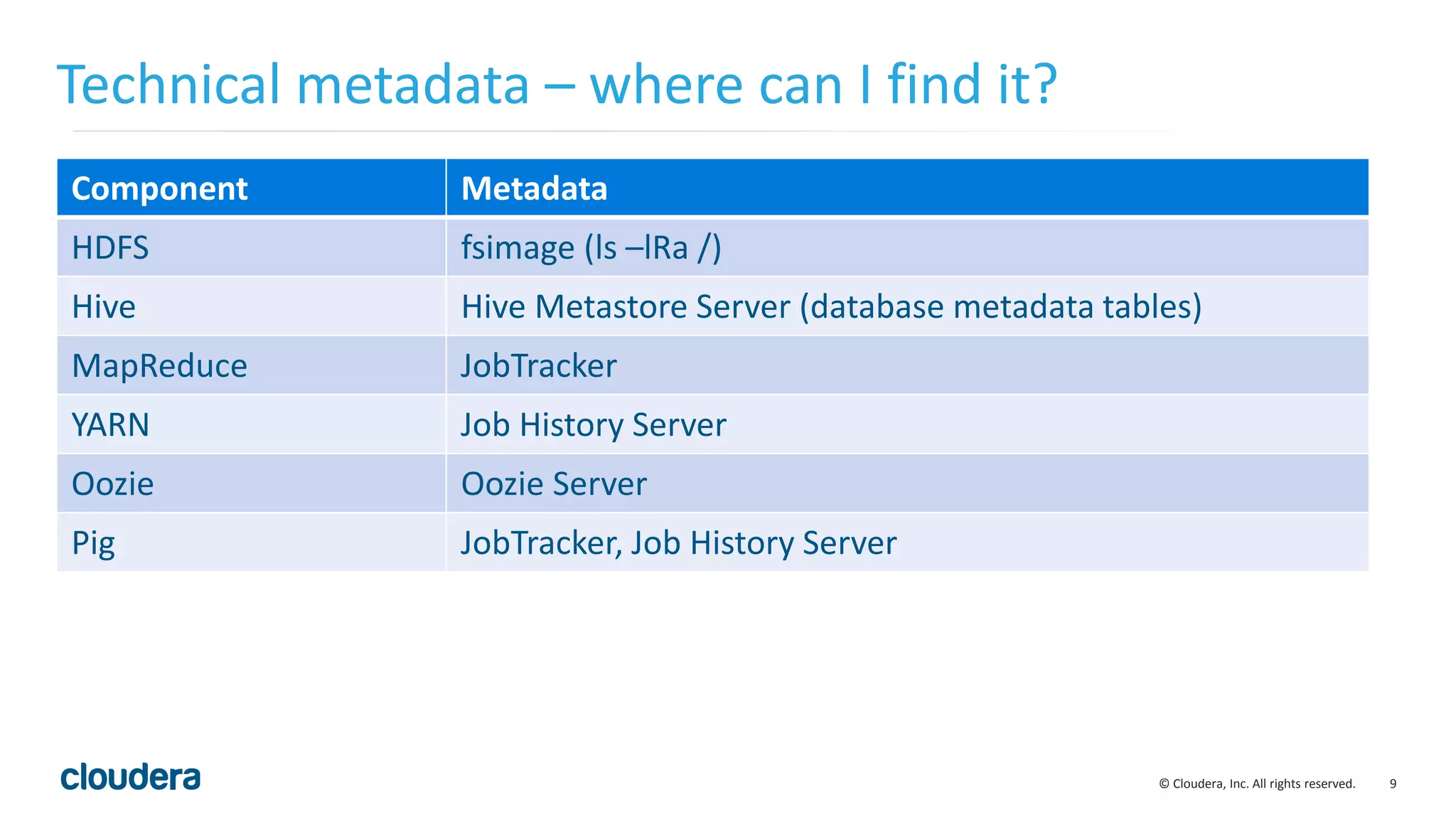 Technical metadata – where can I find it?

| Component | Metadata |
|---|---|
| HDFS | fsimage (ls –lRa /) |
| Hive | Hive Metastore Server (database metadata tables) |
| MapReduce | JobTracker |
| YARN | Job History Server |
| Oozie | Oozie Server |
| Pig | JobTracker, Job History Server |

cloudera

© Cloudera, Inc. All rights reserved. 9